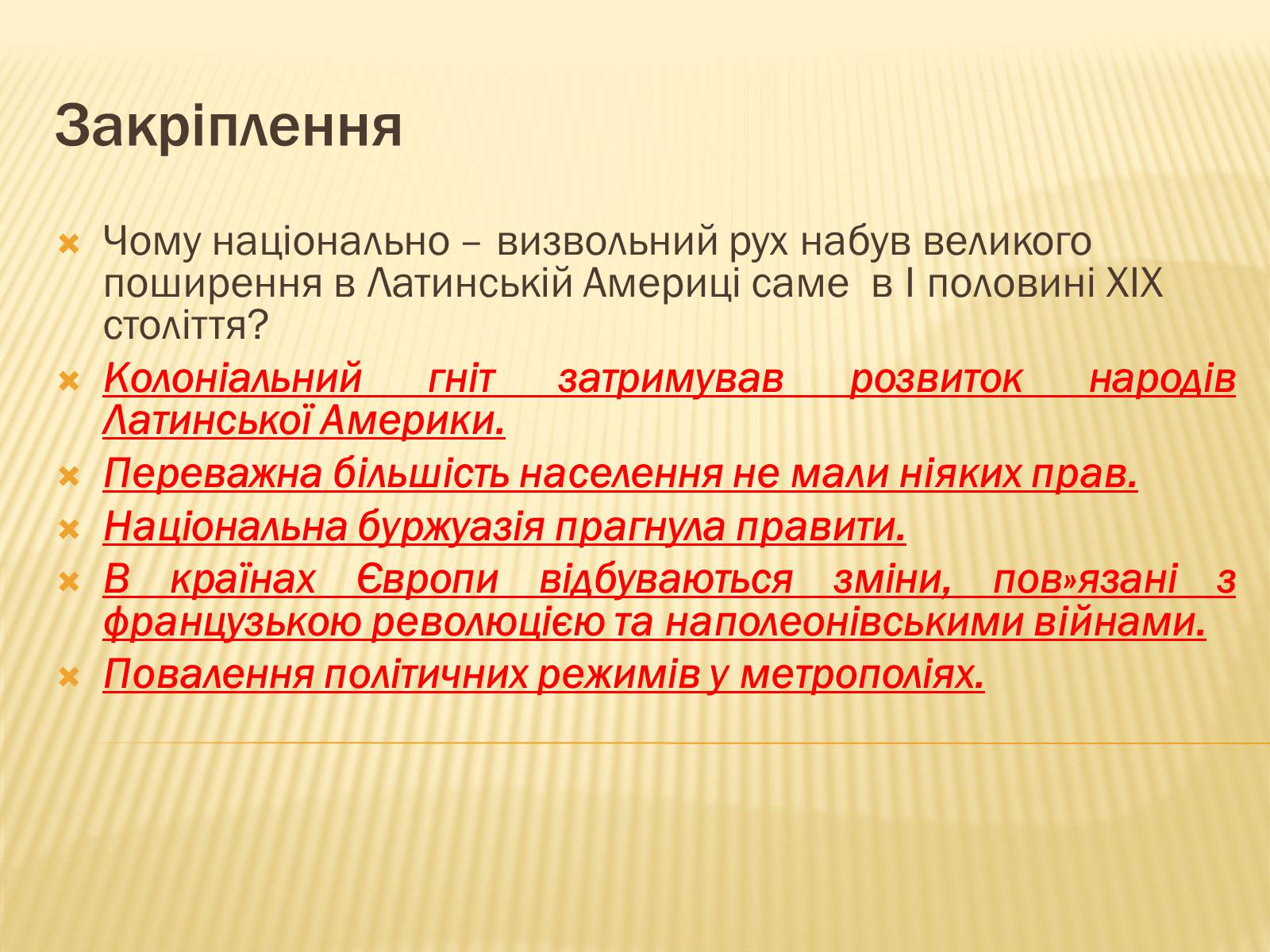 Закріплення

Чому національно – визвольний рух набув великого поширення в Латинській Америці саме в І половині ХІХ століття?

Колоніальний гніт затримував розвиток народів Латинської Америки.

Переважна більшість населення не мали ніяких прав.

Національна буржуазія прагнула правити.

В країнах Європи відбуваються зміни, пов»язані з французькою революцією та наполеонівськими війнами.

Повалення політичних режимів у метрополіях.